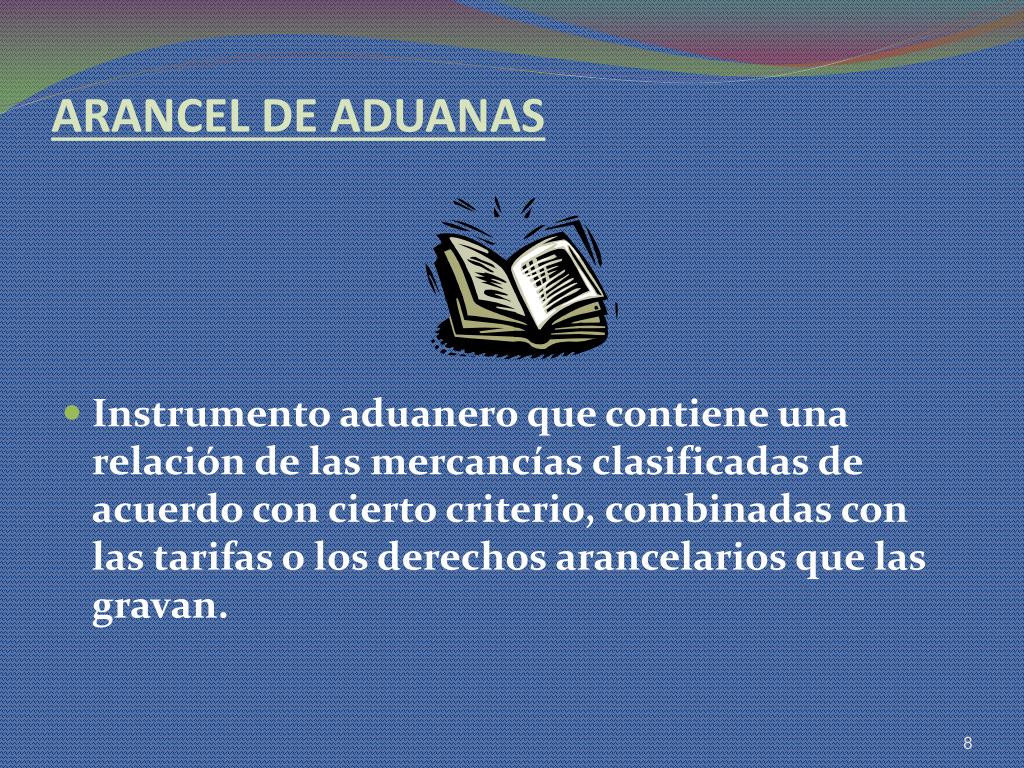 ARANCEL DE ADUANAS

Instrumento aduanero que contiene una relación de las mercancías clasificadas de acuerdo con cierto criterio, combinadas con las tarifas o los derechos arancelarios que las gravan.

8